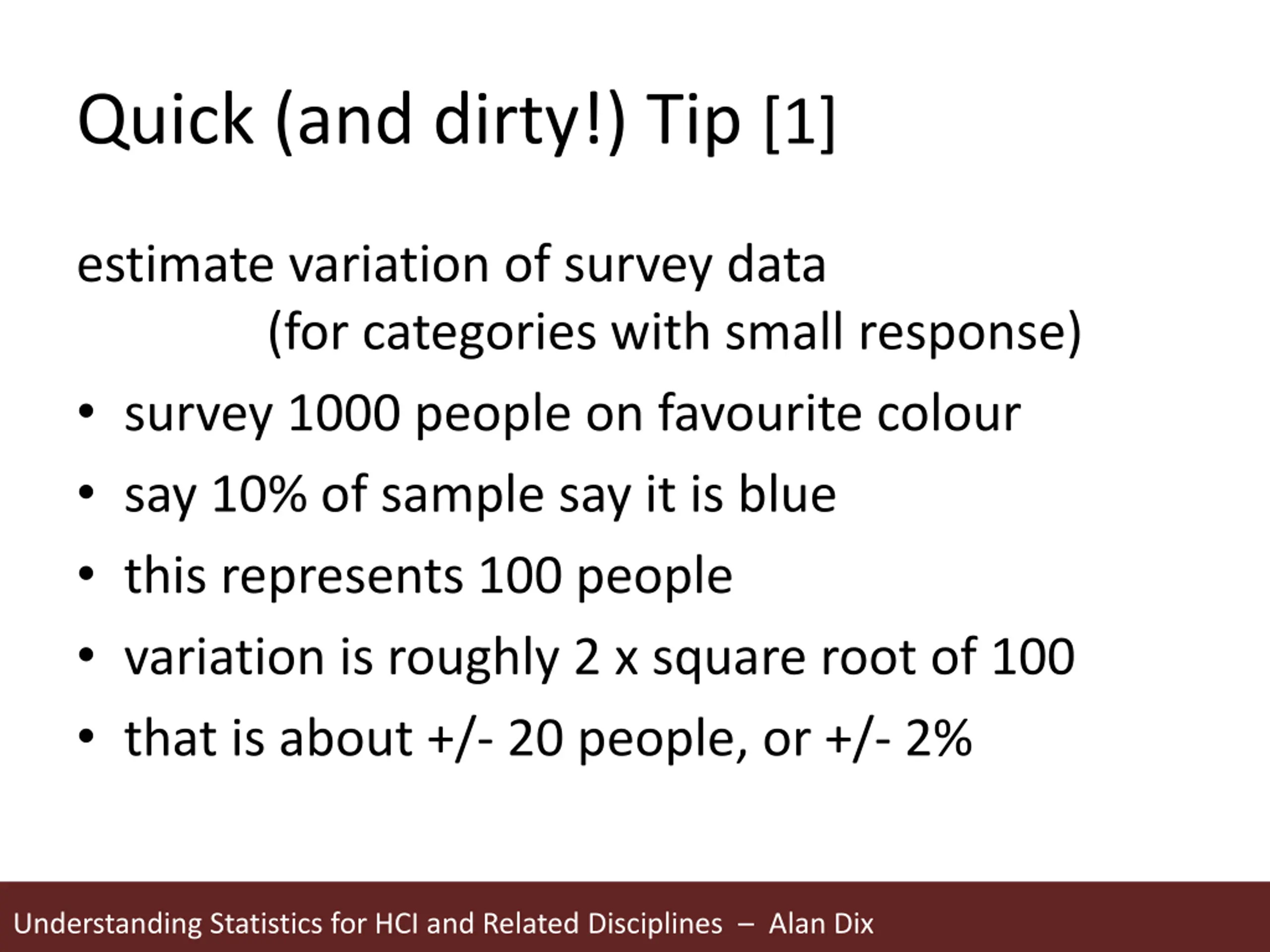 Quick (and dirty!) Tip [1]

estimate variation of survey data
(for categories with small response)

• survey 1000 people on favourite colour
• say 10% of sample say it is blue
• this represents 100 people
• variation is roughly 2 x square root of 100
• that is about +/- 20 people, or +/- 2%

Understanding Statistics for HCI and Related Disciplines – Alan Dix